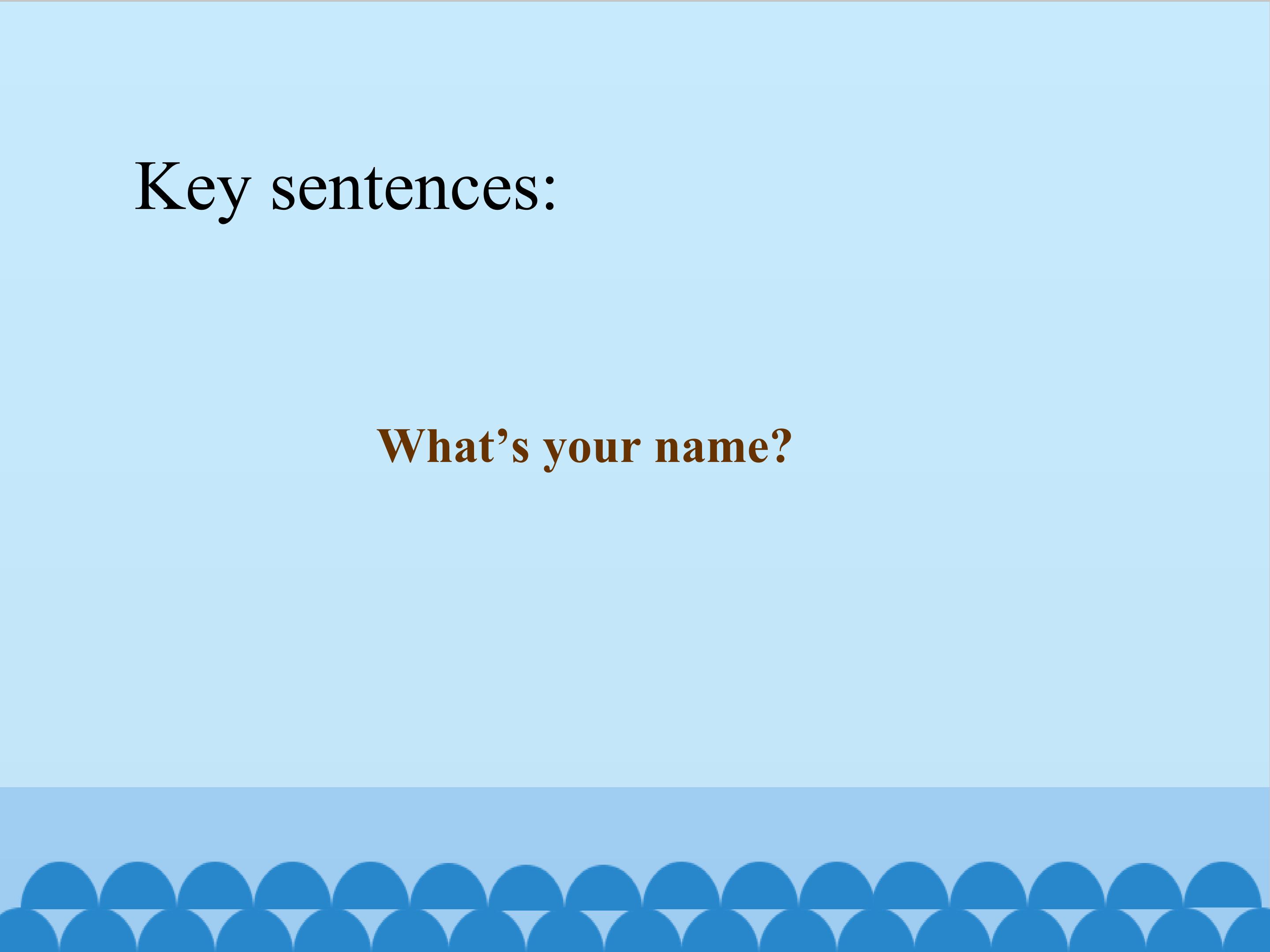 Key sentences:

What’s your name?